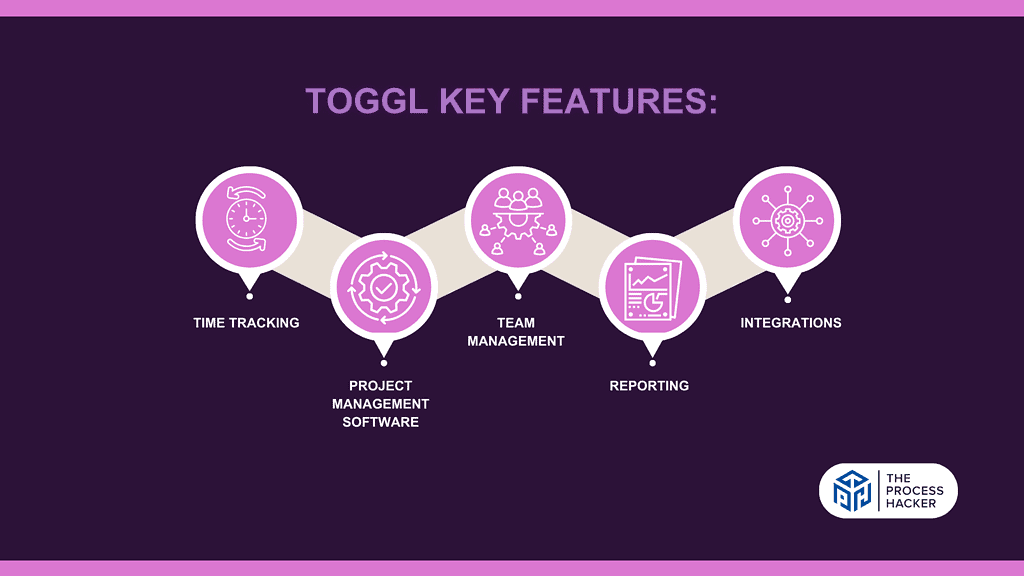 TOGGL KEY FEATURES:

TIME TRACKING

PROJECT MANAGEMENT SOFTWARE

TEAM MANAGEMENT

REPORTING

INTEGRATIONS

THE PROCESS HACKER